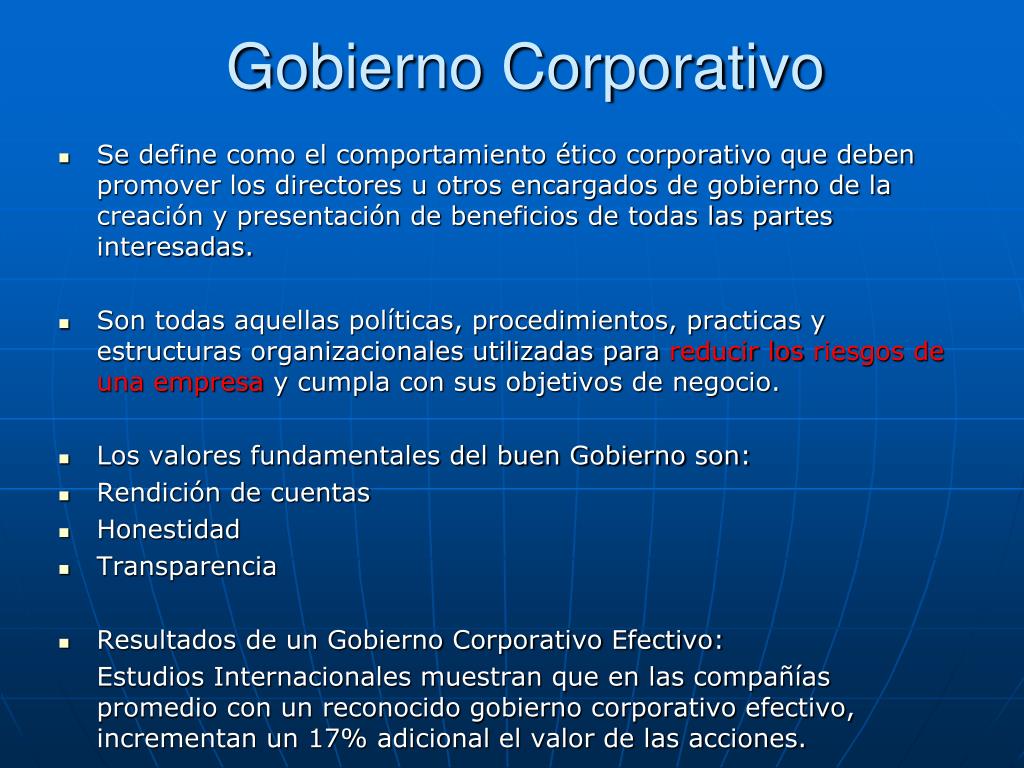 Gobierno Corporativo

- Se define como el comportamiento ético corporativo que deben promover los directores u otros encargados de gobierno de la creación y presentación de beneficios de todas las partes interesadas.

- Son todas aquellas políticas, procedimientos, practicas y estructuras organizacionales utilizadas para reducir los riesgos de una empresa y cumpla con sus objetivos de negocio.

- Los valores fundamentales del buen Gobierno son:
- Rendición de cuentas
- Honestidad
- Transparencia

- Resultados de un Gobierno Corporativo Efectivo:

Estudios Internacionales muestran que en las compañías promedio con un reconocido gobierno corporativo efectivo, incrementan un 17% adicional el valor de las acciones.